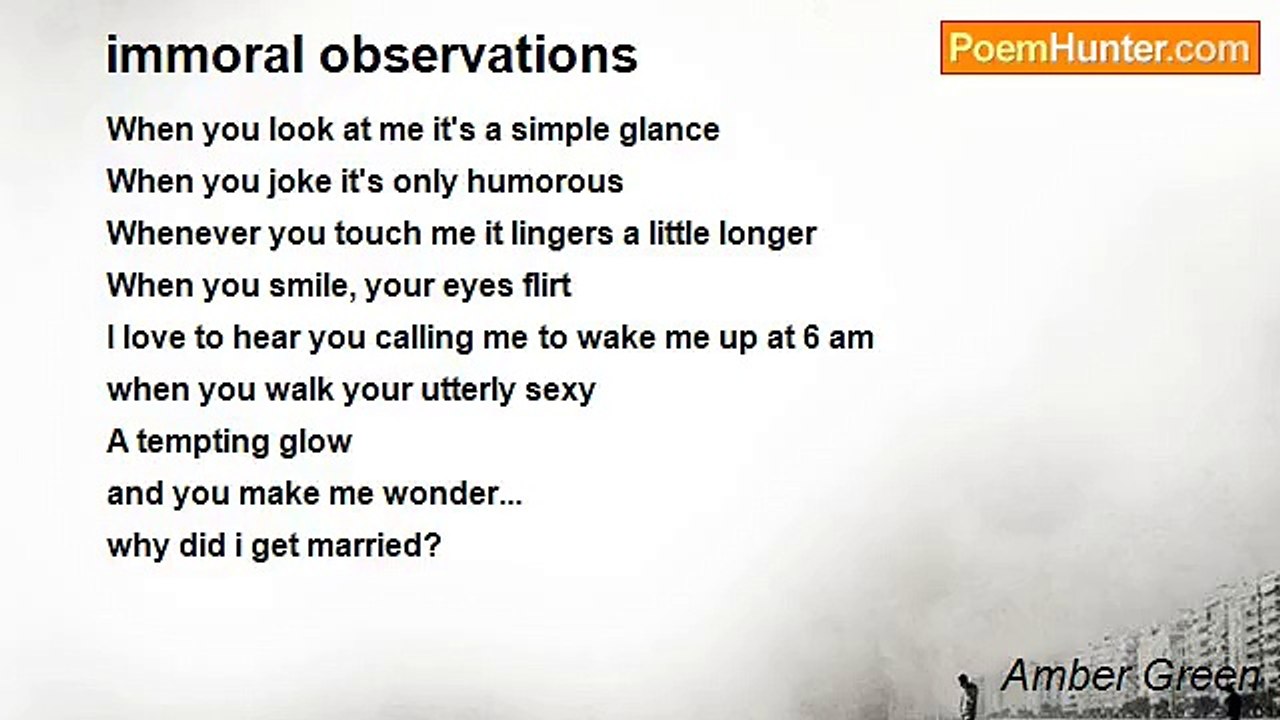 immoral observations

PoemHunter.com

When you look at me it's a simple glance
When you joke it's only humorous
Whenever you touch me it lingers a little longer
When you smile, your eyes flirt
I love to hear you calling me to wake me up at 6 am
when you walk your utterly sexy
A tempting glow
and you make me wonder...
why did i get married?

Amber Green